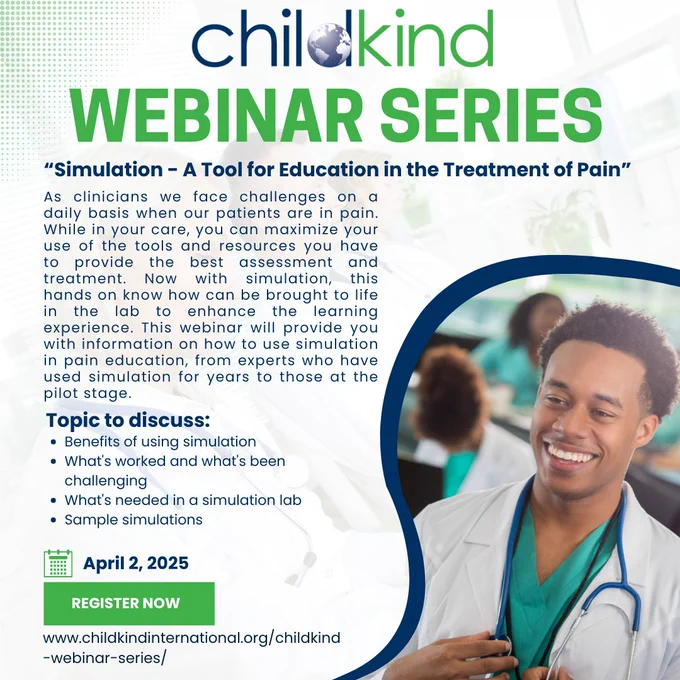 childkind

WEBINAR SERIES

“Simulation - A Tool for Education in the Treatment of Pain”

As clinicians we face challenges on a daily basis when our patients are in pain. While in your care, you can maximize your use of the tools and resources you have to provide the best assessment and treatment. Now with simulation, this hands on know how can be brought to life in the lab to enhance the learning experience. This webinar will provide you with information on how to use simulation in pain education, from experts who have used simulation for years to those at the pilot stage.

Topic to discuss:
- Benefits of using simulation
- What's worked and what's been challenging
- What's needed in a simulation lab
- Sample simulations

April 2, 2025

REGISTER NOW

www.childkindinternational.org/childkind-webinar-series/